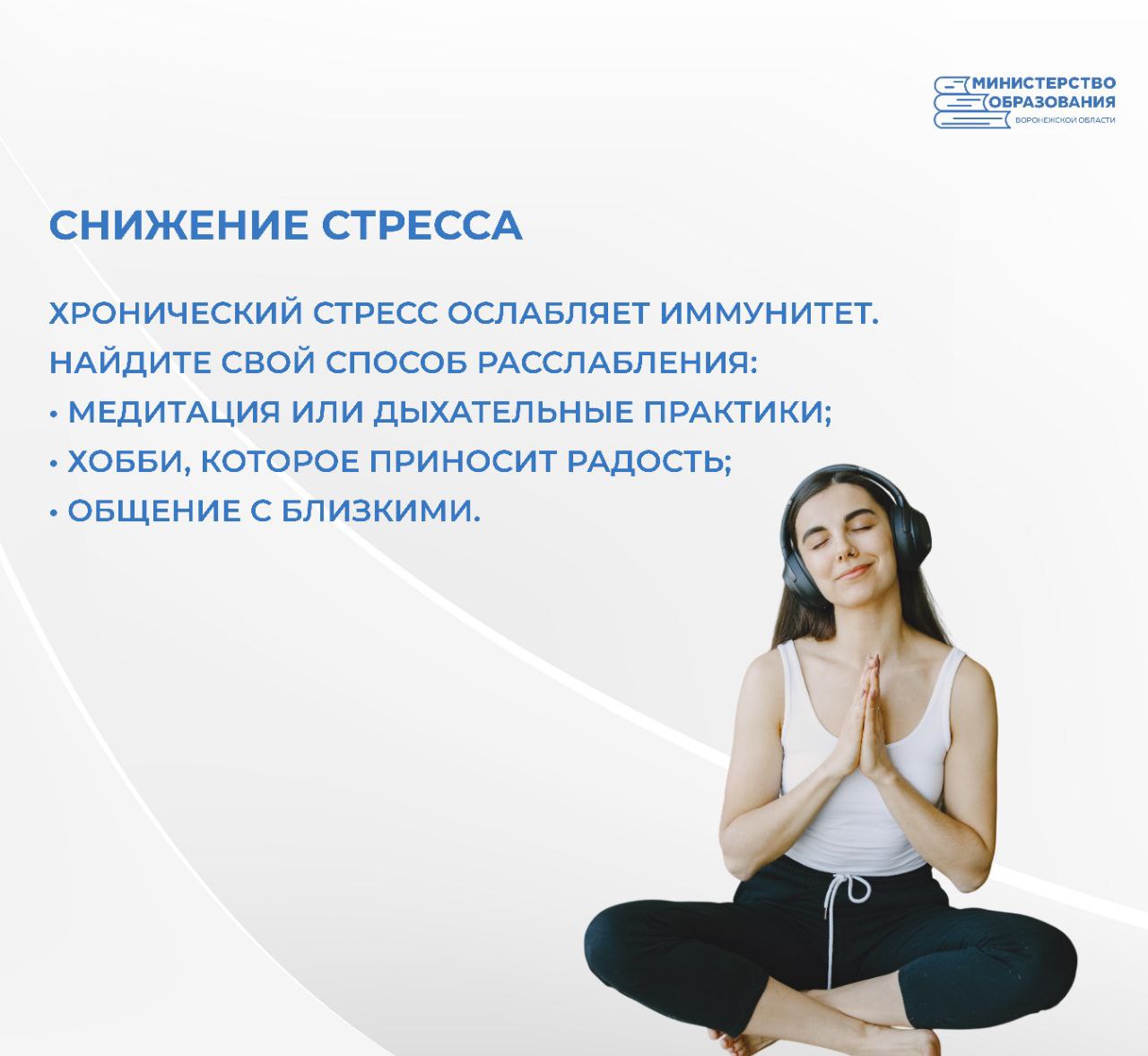 МИНИСТЕРСТВО ОБРАЗОВАНИЯ ВОРОНЕЖСКОЙ ОБЛАСТИ

СНИЖЕНИЕ СТРЕССА

ХРОНИЧЕСКИЙ СТРЕСС ОСЛАБЛЯЕТ ИММУНИТЕТ. НАЙДИТЕ СВОЙ СПОСОБ РАССЛАБЛЕНИЯ:
• МЕДИТАЦИЯ ИЛИ ДЫХАТЕЛЬНЫЕ ПРАКТИКИ;
• ХОББИ, КОТОРОЕ ПРИНОСИТ РАДОСТЬ;
• ОБЩЕНИЕ С БЛИЗКИМИ.